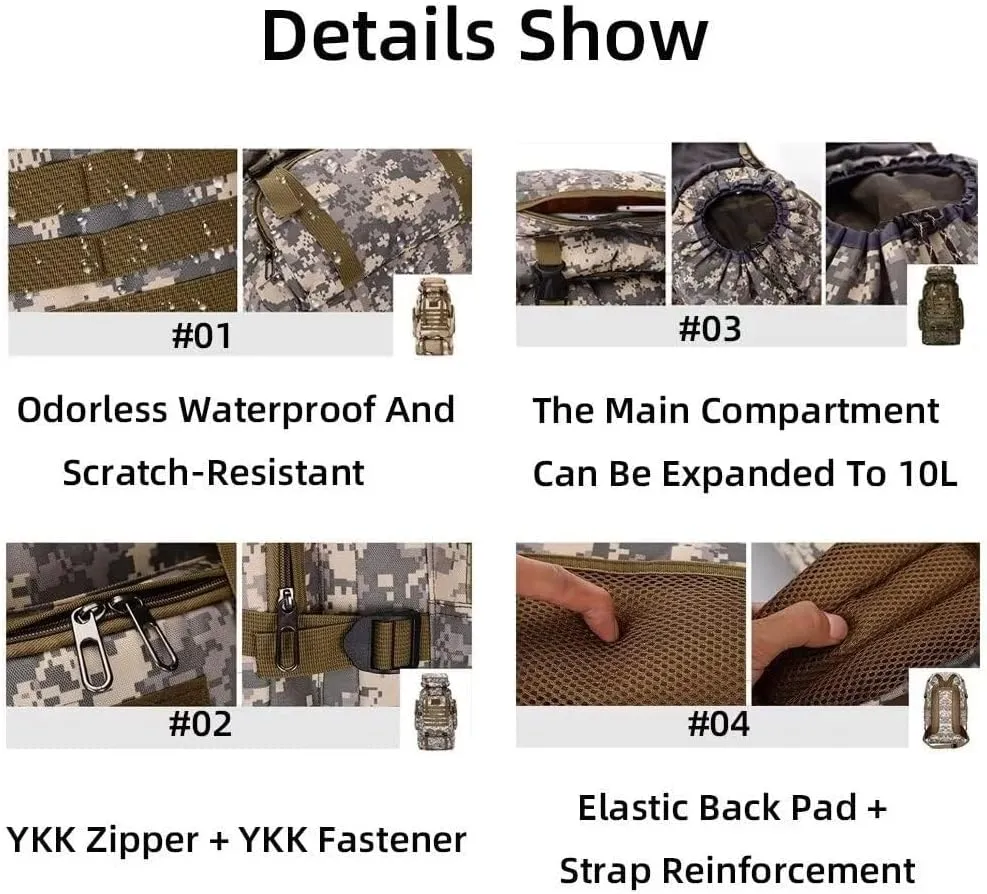 Details Show

#01

Odorless Waterproof And Scratch-Resistant

#03

The Main Compartment Can Be Expanded To 10L

#02

YKK Zipper + YKK Fastener

#04

Elastic Back Pad + Strap Reinforcement